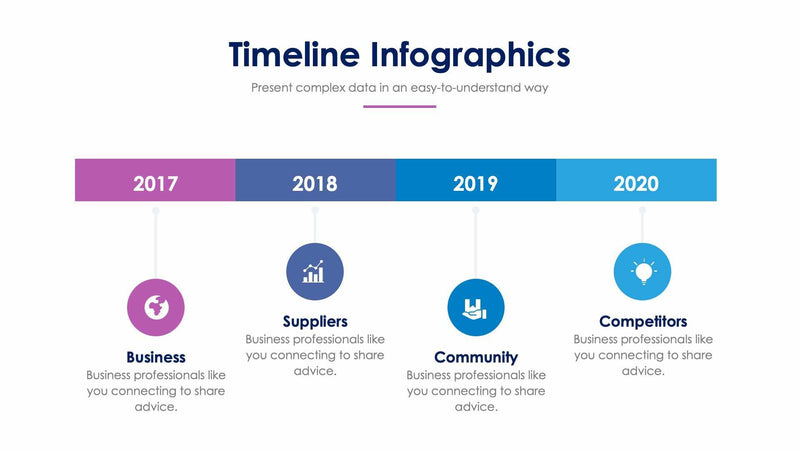 Timeline Infographics

Present complex data in an easy-to-understand way

2017

2018

2019

2020

Business
Business professionals like you connecting to share advice.

Suppliers
Business professionals like you connecting to share advice.

Community
Business professionals like you connecting to share advice.

Competitors
Business professionals like you connecting to share advice.